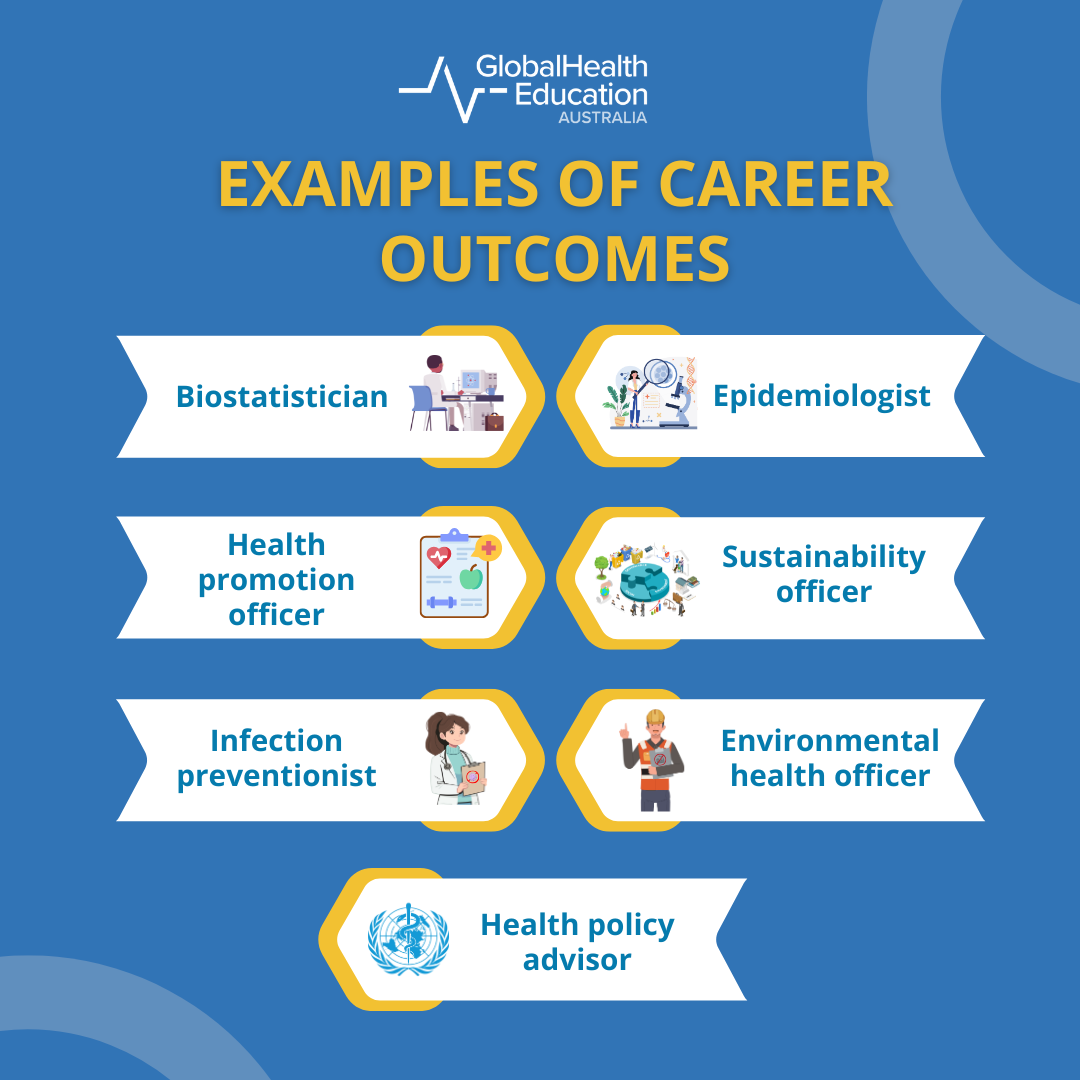 GlobalHealth Education AUSTRALIA

EXAMPLES OF CAREER OUTCOMES

Biostatistician

Epidemiologist

Health promotion officer

Sustainability officer

Infection preventionist

Environmental health officer

Health policy advisor